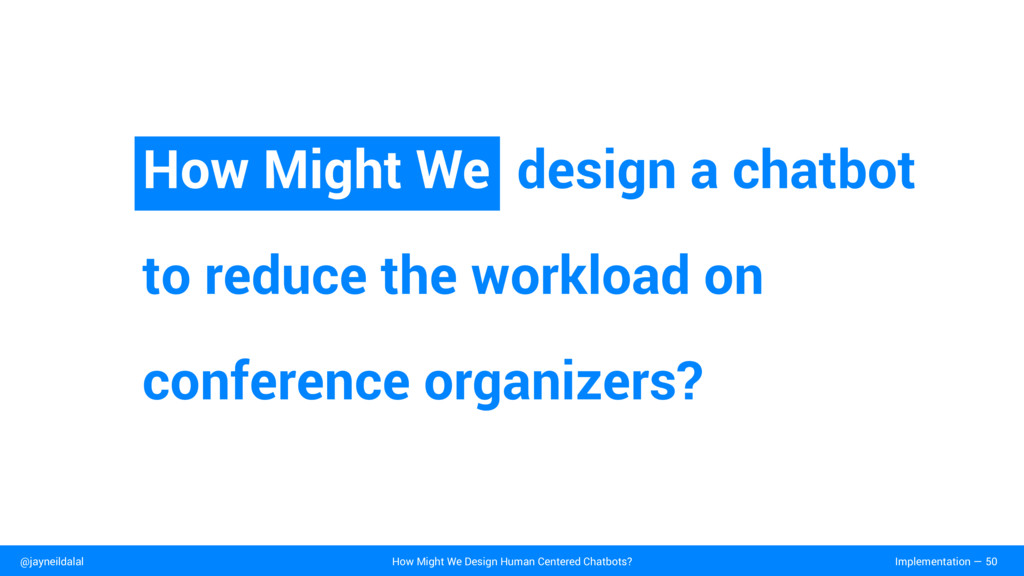 How Might We design a chatbot to reduce the workload on conference organizers?

@jayneildalal How Might We Design Human Centered Chatbots? Implementation — 50